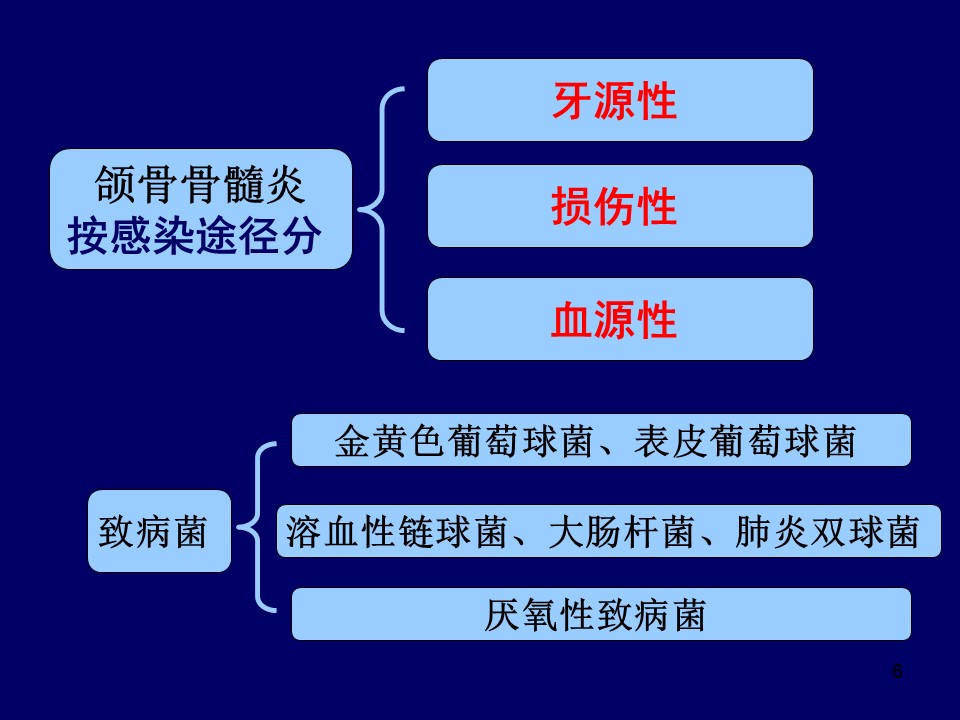 颌骨骨髓炎
按感染途径分

牙源性

损伤性

血源性

致病菌

金黄色葡萄球菌、表皮葡萄球菌

溶血性链球菌、大肠杆菌、肺炎双球菌

厌氧性致病菌

6